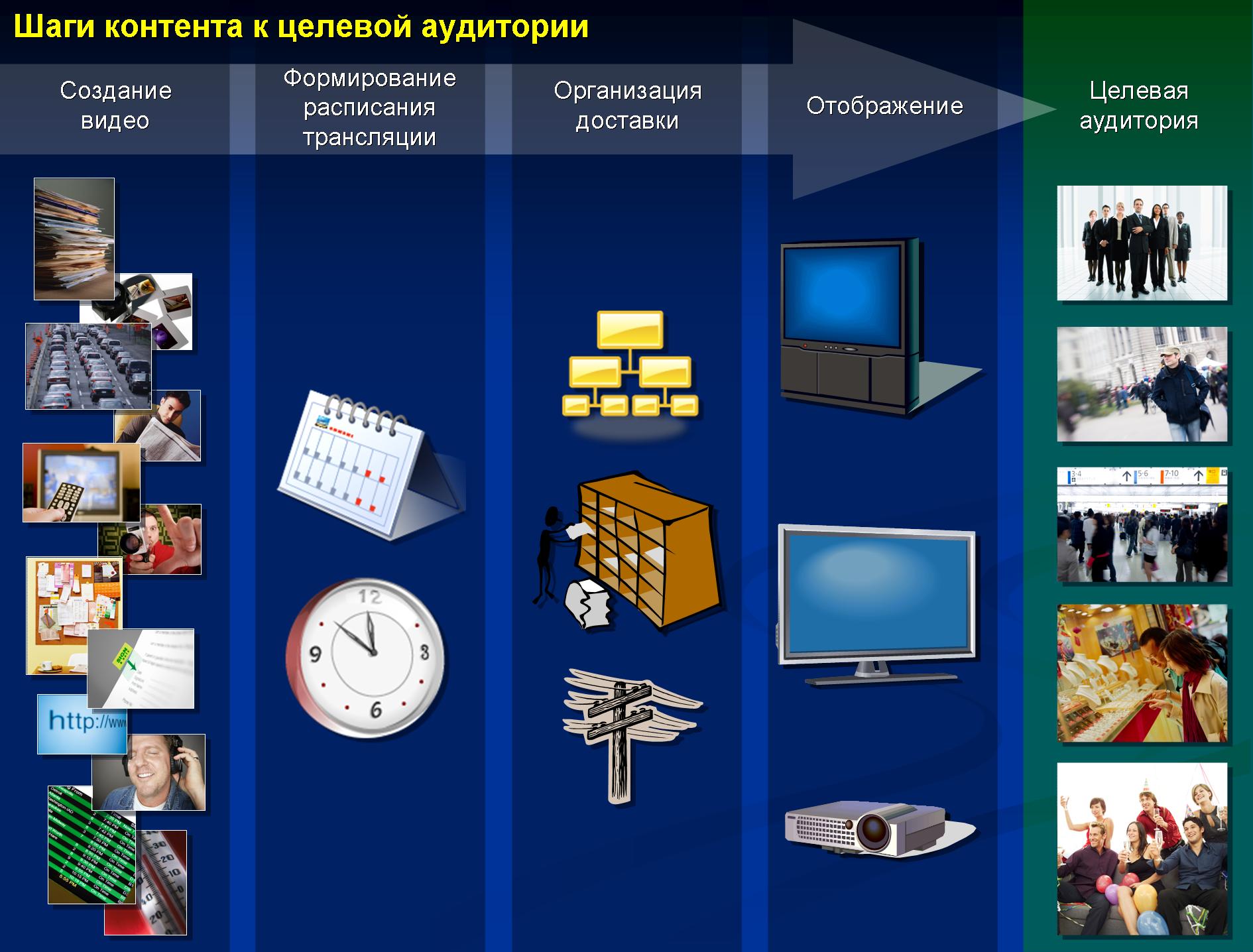 Шаги контента к целевой аудитории

Создание видео

Формирование расписания трансляции

Организация доставки

Отображение

Целевая аудитория

http://www

12
3
6
9